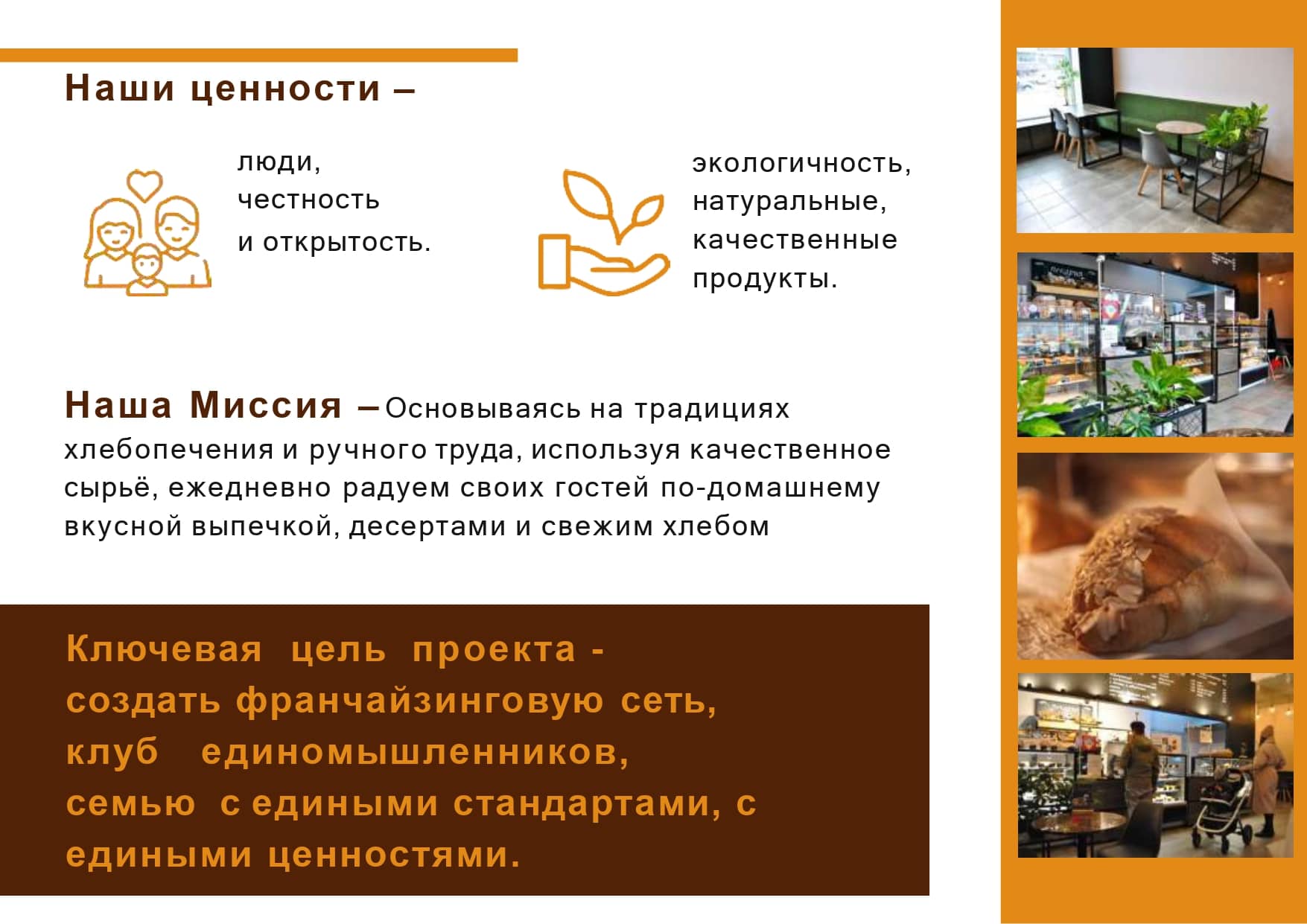 Наши ценности –

люди, честность и открытость.

экологичность, натуральные, качественные продукты.

Наша Миссия – Основываясь на традициях хлебопечения и ручного труда, используя качественное сырьё, ежедневно радуем своих гостей по-домашнему вкусной выпечкой, десертами и свежим хлебом

Ключевая цель проекта - создать франчайзинговую сеть, клуб единомышленников, семью с едиными стандартами, с едиными ценностями.